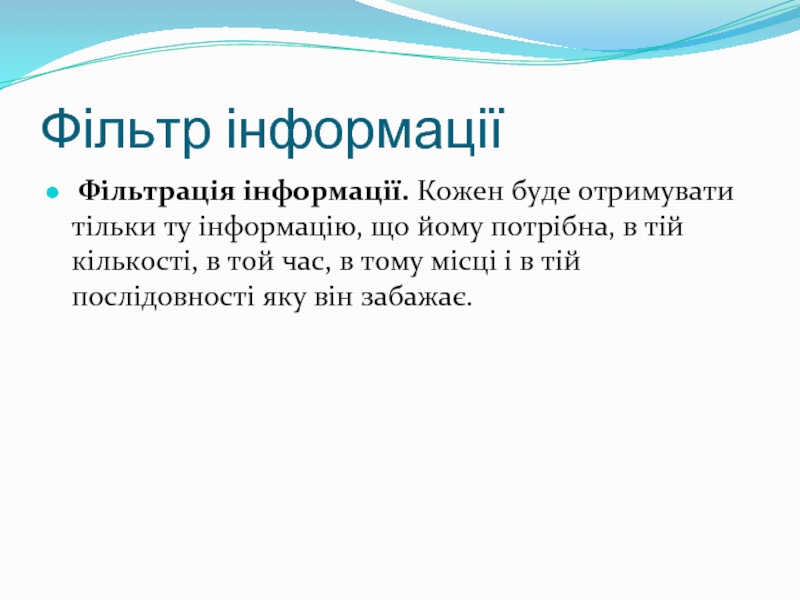 Фільтр інформації

Фільтрація інформації. Кожен буде отримувати тільки ту інформацію, що йому потрібна, в тій кількості, в той час, в тому місці і в тій послідовності яку він забажає.